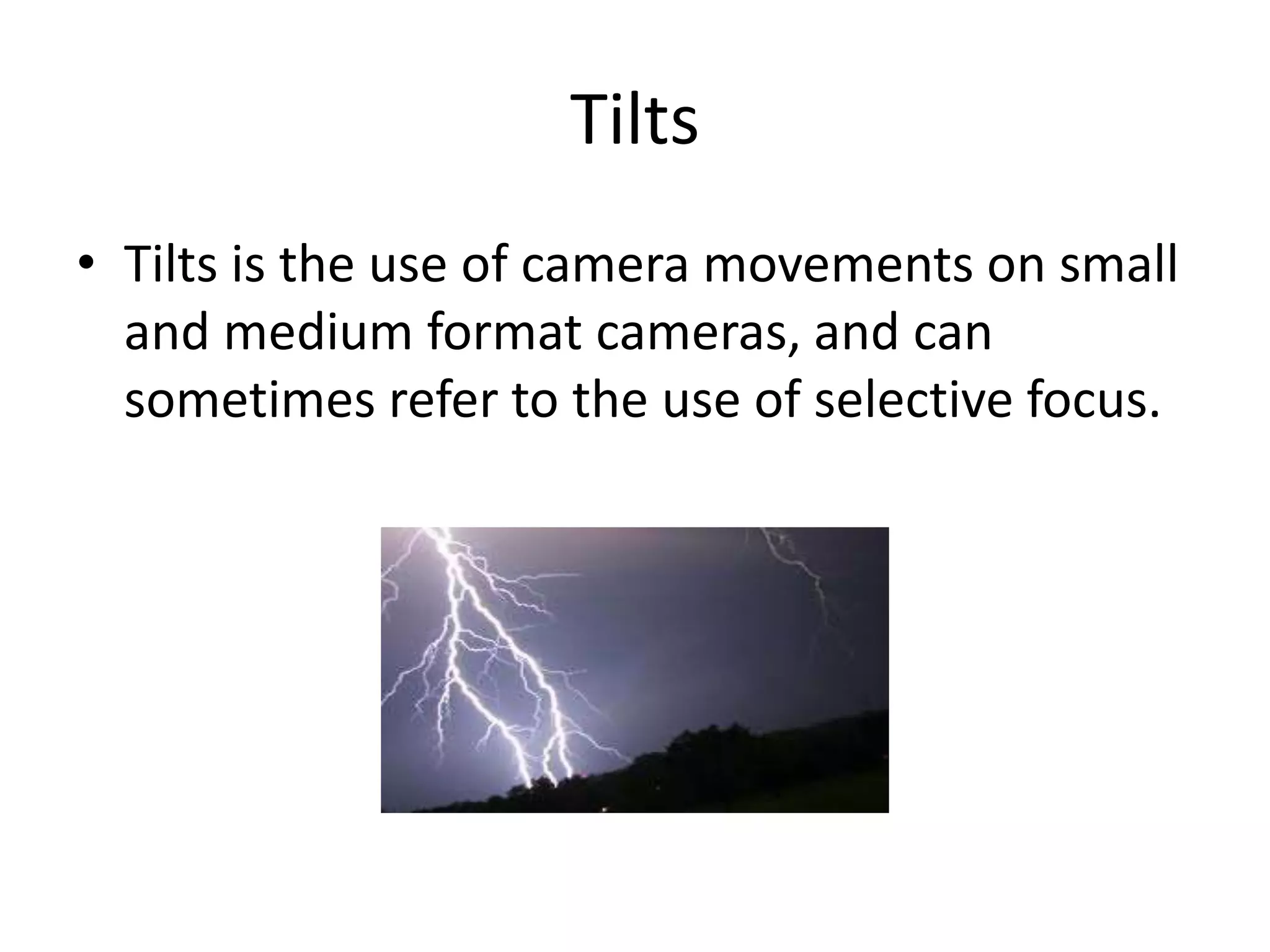 Tilts

• Tilts is the use of camera movements on small and medium format cameras, and can sometimes refer to the use of selective focus.